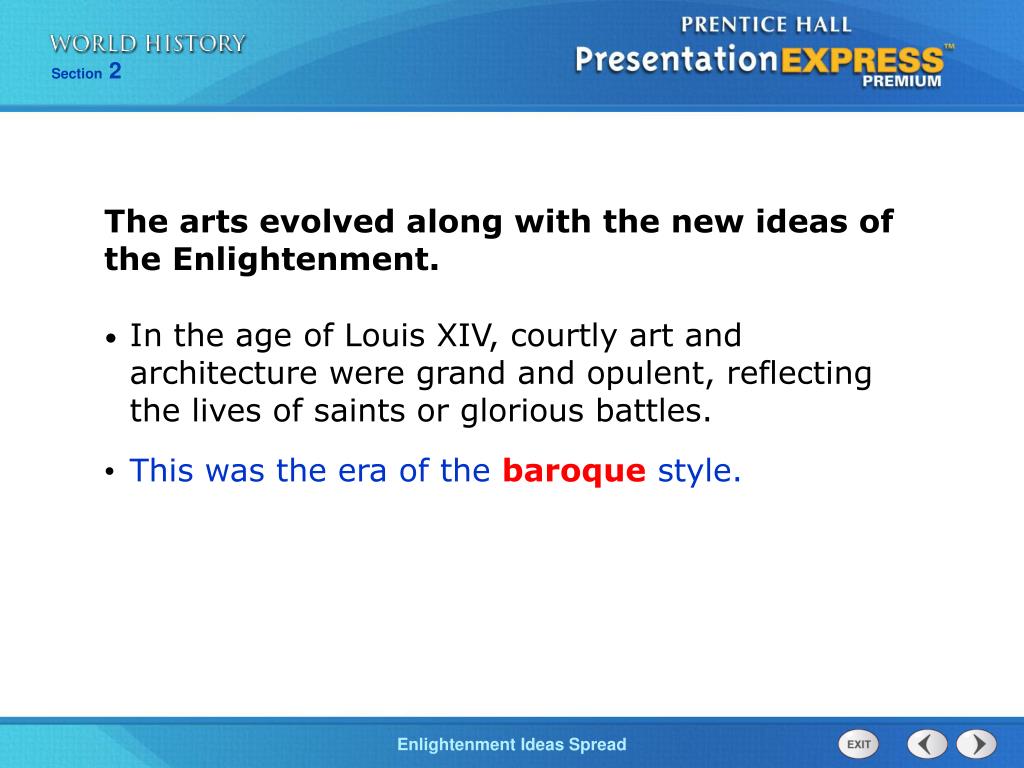 WORLD HISTORY
Section 2

PRENTICE HALL
PresentationEXPRESS™
PREMIUM

The arts evolved along with the new ideas of the Enlightenment.

• In the age of Louis XIV, courtly art and architecture were grand and opulent, reflecting the lives of saints or glorious battles.

• This was the era of the baroque style.

Enlightenment Ideas Spread

EXIT